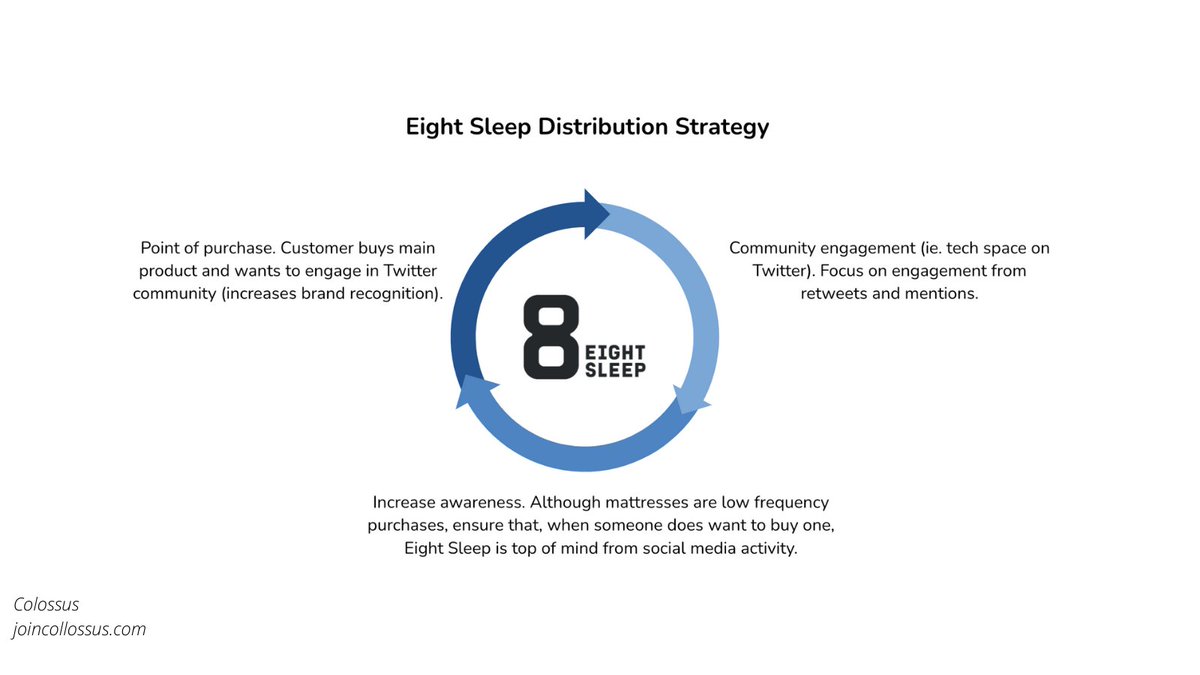 Eight Sleep Distribution Strategy

Point of purchase. Customer buys main product and wants to engage in Twitter community (increases brand recognition).

8 EIGHT SLEEP

Community engagement (ie. tech space on Twitter). Focus on engagement from retweets and mentions.

Increase awareness. Although mattresses are low frequency purchases, ensure that, when someone does want to buy one, Eight Sleep is top of mind from social media activity.

Colossus
joincollossus.com